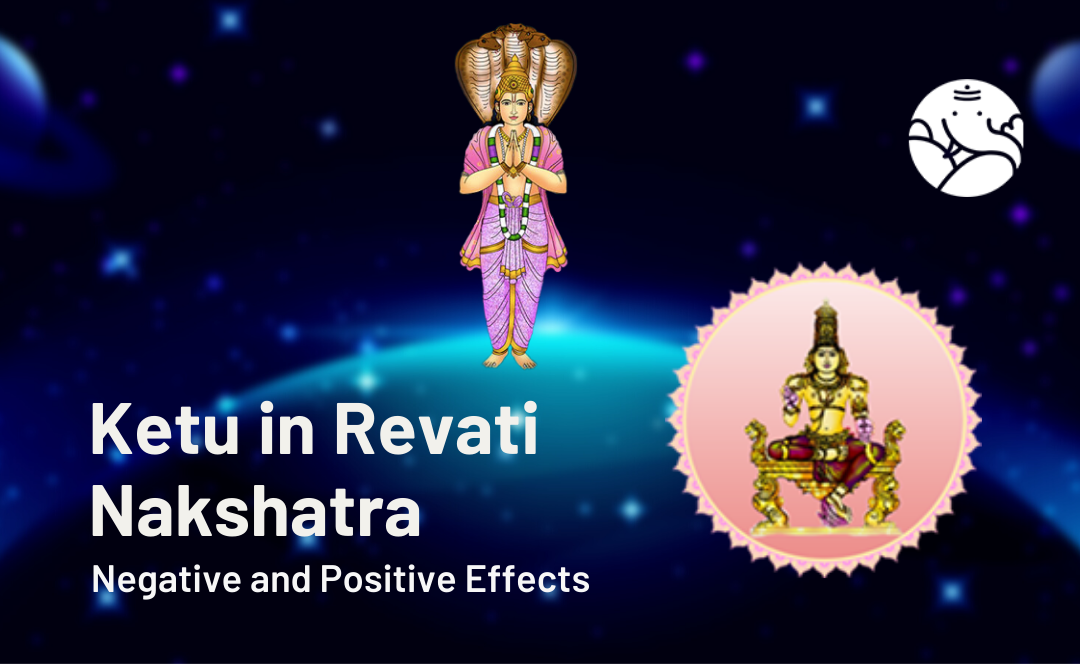 Ketu in Revati Nakshatra

Negative and Positive Effects